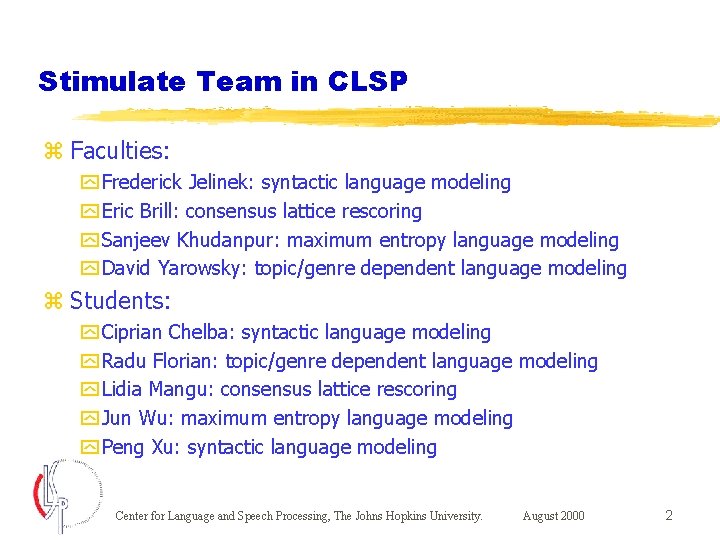 Stimulate Team in CLSP

Faculties:

Frederick Jelinek: syntactic language modeling
Eric Brill: consensus lattice rescoring
Sanjeev Khudanpur: maximum entropy language modeling
David Yarowsky: topic/genre dependent language modeling

Students:

Ciprian Chelba: syntactic language modeling
Radu Florian: topic/genre dependent language modeling
Lidia Mangu: consensus lattice rescoring
Jun Wu: maximum entropy language modeling
Peng Xu: syntactic language modeling

CLSP

Center for Language and Speech Processing, The Johns Hopkins University. August 2000 2